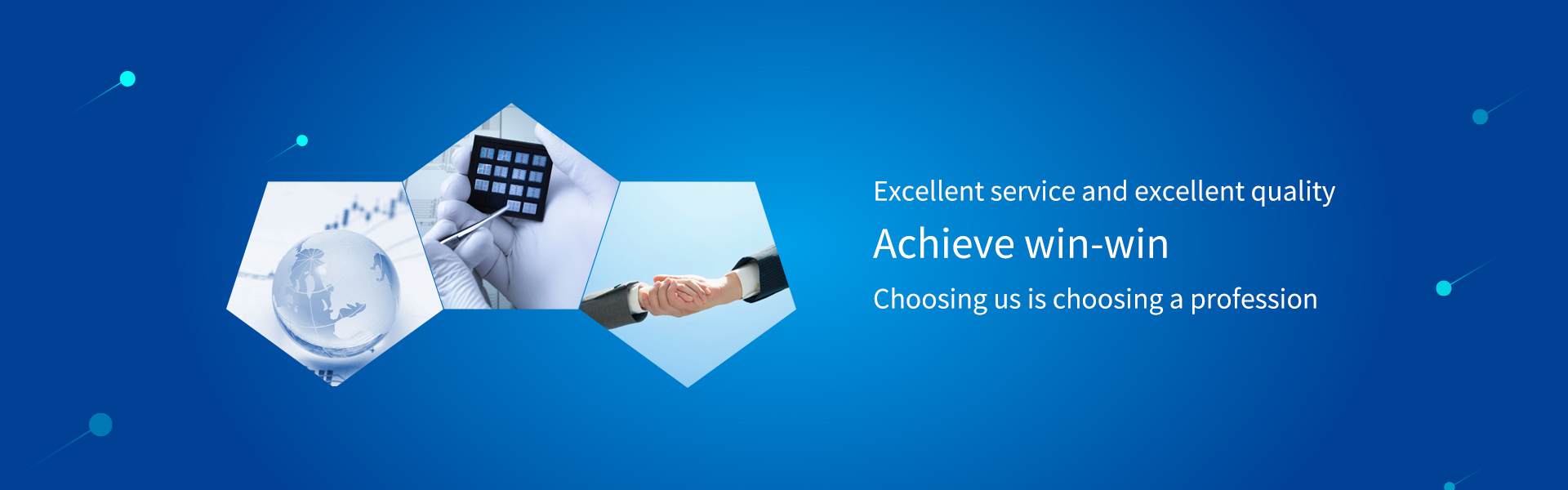 Excellent service and excellent quality

Achieve win-win

Choosing us is choosing a profession